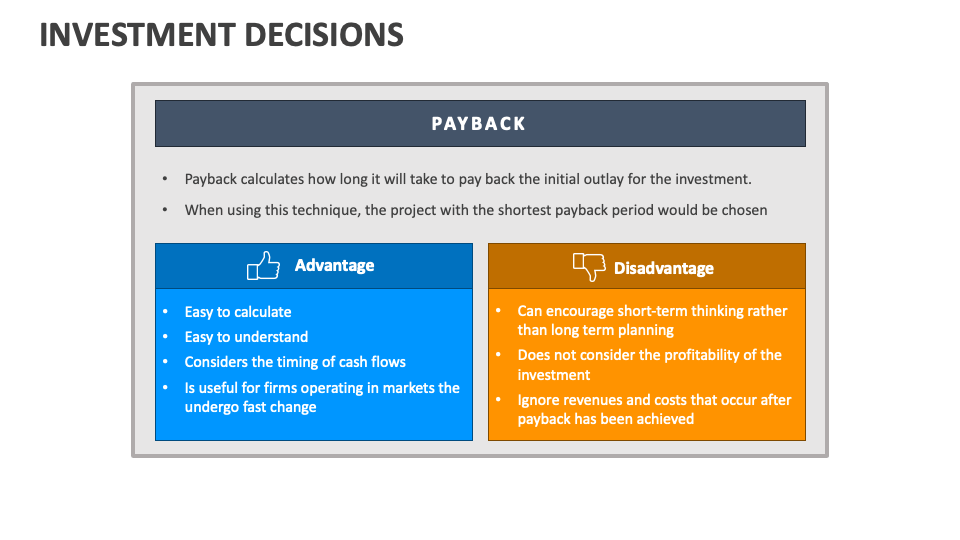 INVESTMENT DECISIONS

PAYBACK

• Payback calculates how long it will take to pay back the initial outlay for the investment.
• When using this technique, the project with the shortest payback period would be chosen

Advantage

• Easy to calculate
• Easy to understand
• Considers the timing of cash flows
• Is useful for firms operating in markets the undergo fast change

Disadvantage

• Can encourage short-term thinking rather than long term planning
• Does not consider the profitability of the investment
• Ignore revenues and costs that occur after payback has been achieved